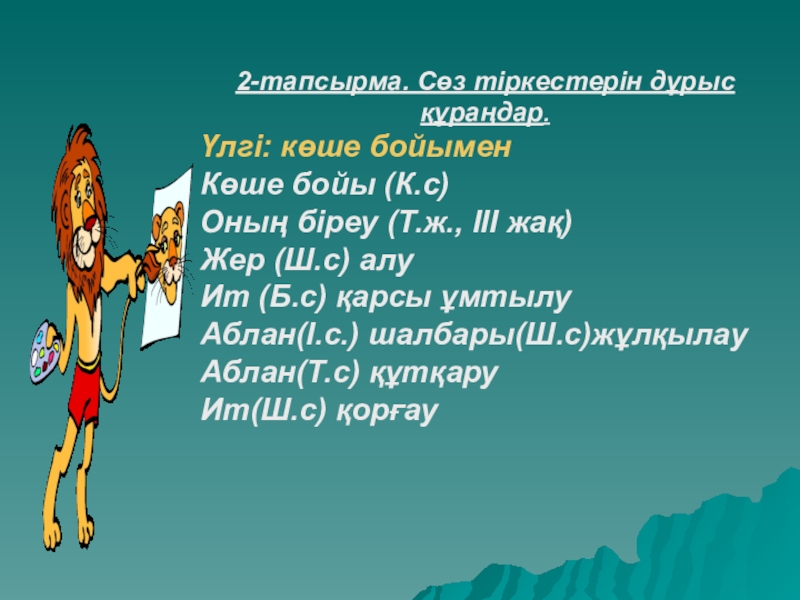 2-тапсырма. Сөз тіркестерін дұрыс құраңдар.

Үлгі: көше бойымен
Көше бойы (К.с)
Оның біреу (Т.ж., ІІІ жақ)
Жер (Ш.с) алу
Ит (Б.с) қарсы ұмтылу
Аблан(І.с.) шалбары(Ш.с)жұлқылау
Аблан(Т.с) құтқару
Ит(Ш.с) қорғау